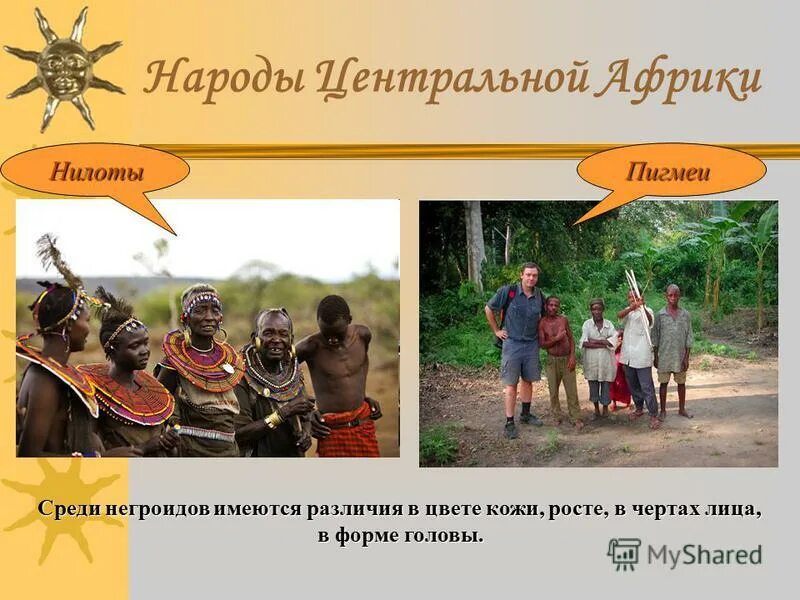 Народы Центральной Африки

Нилоты

Пигмеи

Среди негроидов имеются различия в цвете кожи, росте, в чертах лица, в форме головы.

MyShared